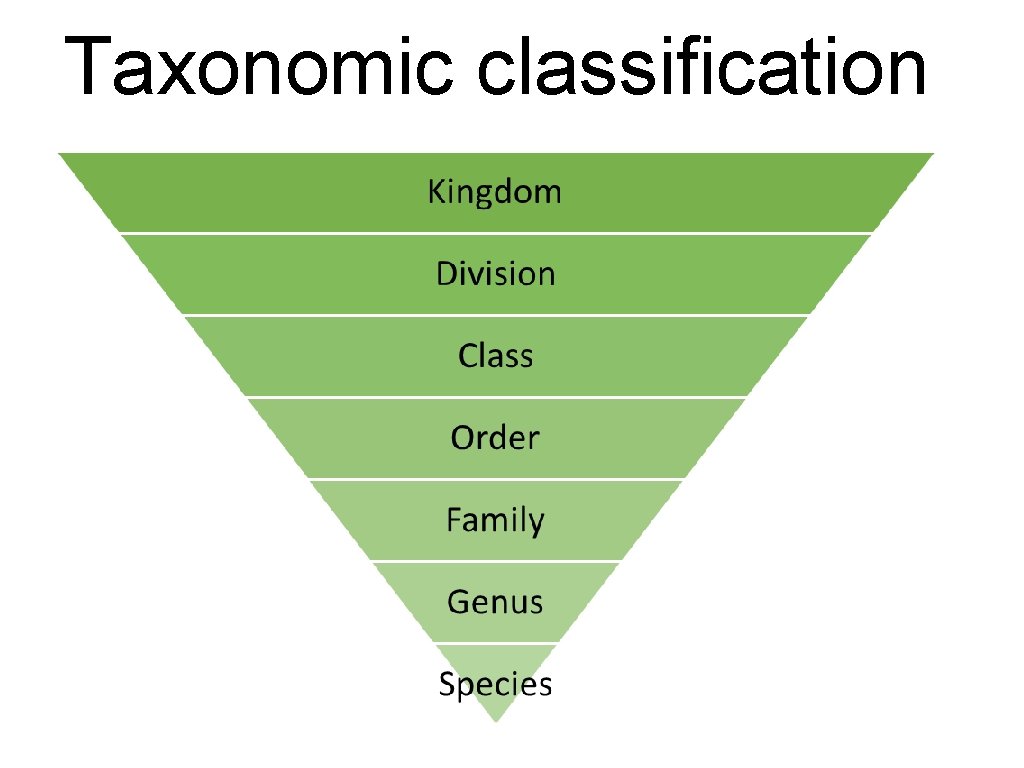 Taxonomic classification

Kingdom

Division

Class

Order

Family

Genus

Species